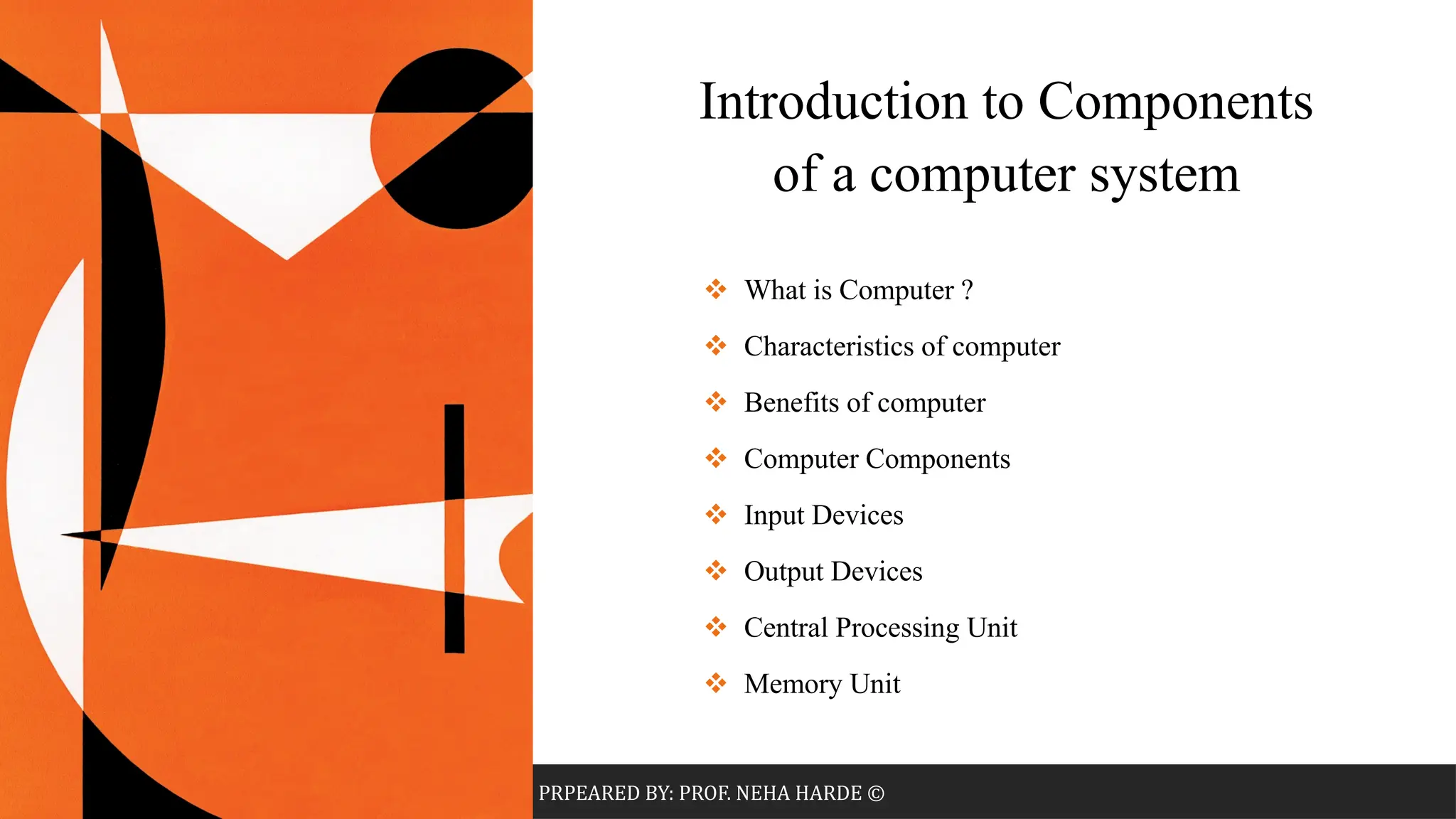 Introduction to Components of a computer system

❖ What is Computer ?

❖ Characteristics of computer

❖ Benefits of computer

❖ Computer Components

❖ Input Devices

❖ Output Devices

❖ Central Processing Unit

❖ Memory Unit

PRPEARED BY: PROF. NEHA HARDE ©